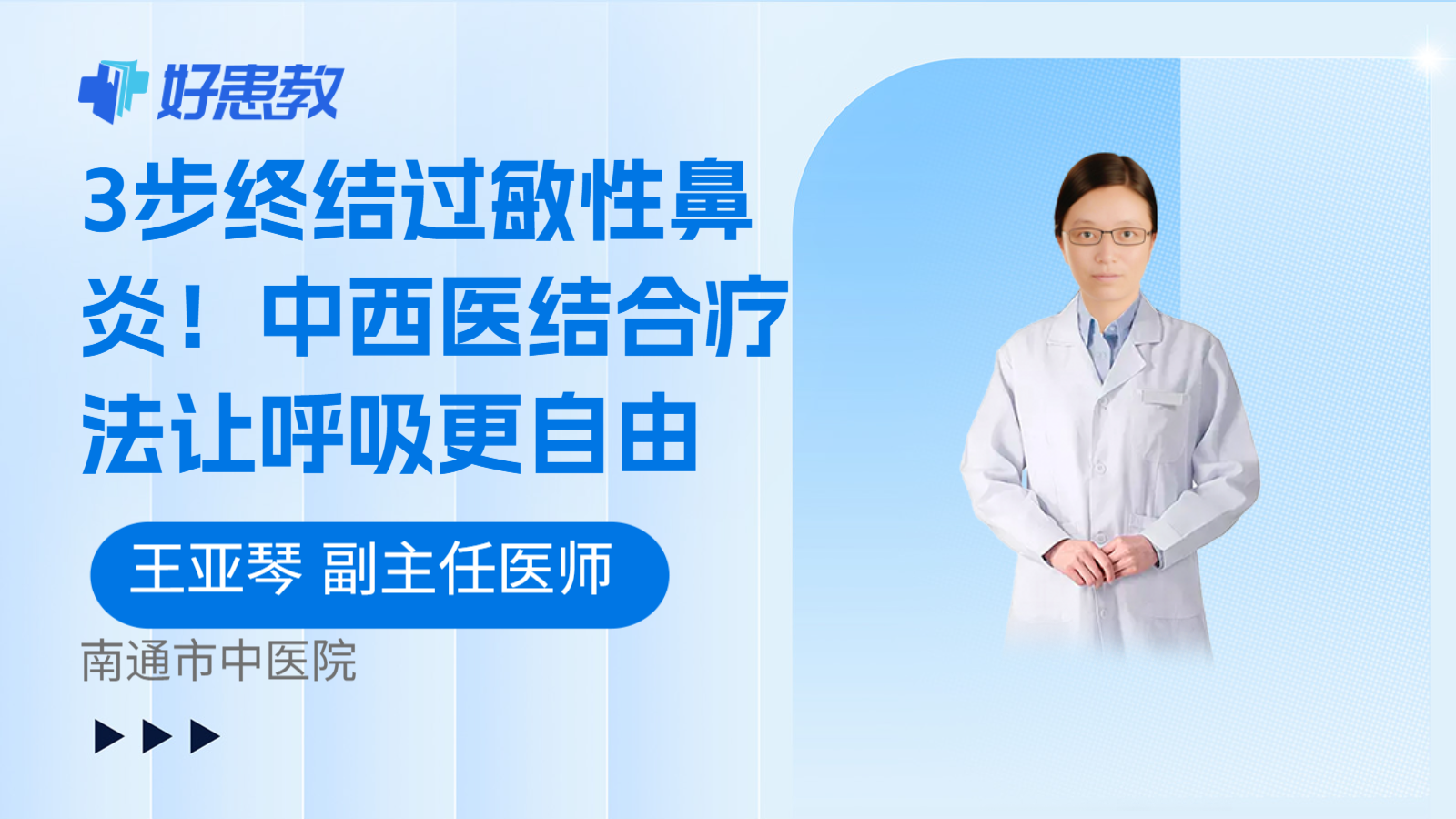 好患教

3步终结过敏性鼻炎！中西医结合疗法让呼吸更自由

王亚琴 副主任医师

南通市中医院